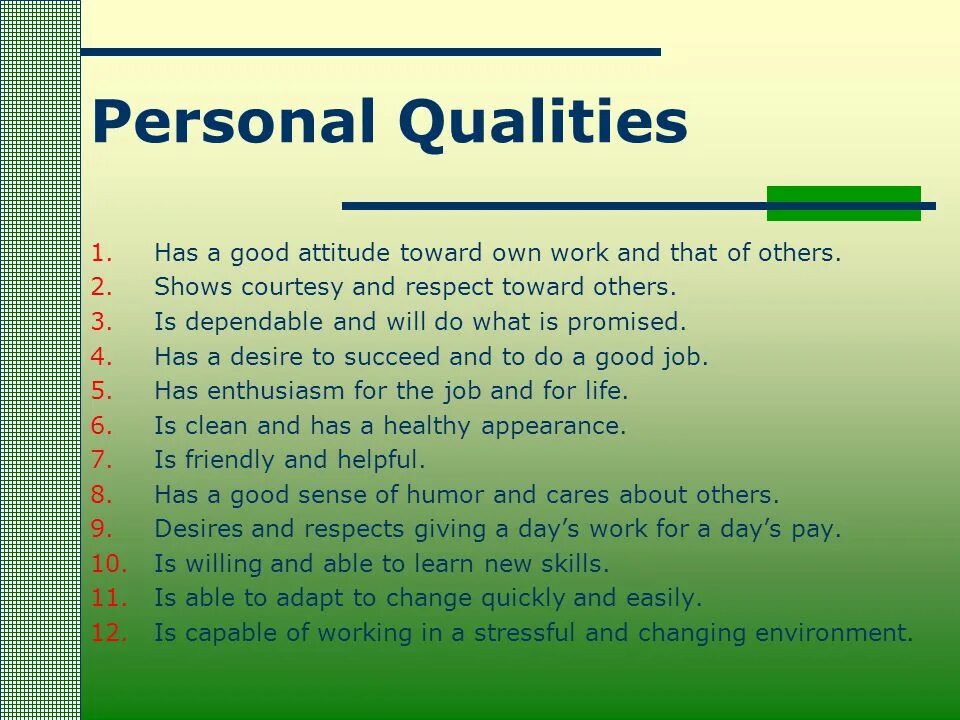 Personal Qualities

1. Has a good attitude toward own work and that of others.
2. Shows courtesy and respect toward others.
3. Is dependable and will do what is promised.
4. Has a desire to succeed and to do a good job.
5. Has enthusiasm for the job and for life.
6. Is clean and has a healthy appearance.
7. Is friendly and helpful.
8. Has a good sense of humor and cares about others.
9. Desires and respects giving a day's work for a day's pay.
10. Is willing and able to learn new skills.
11. Is able to adapt to change quickly and easily.
12. Is capable of working in a stressful and changing environment.